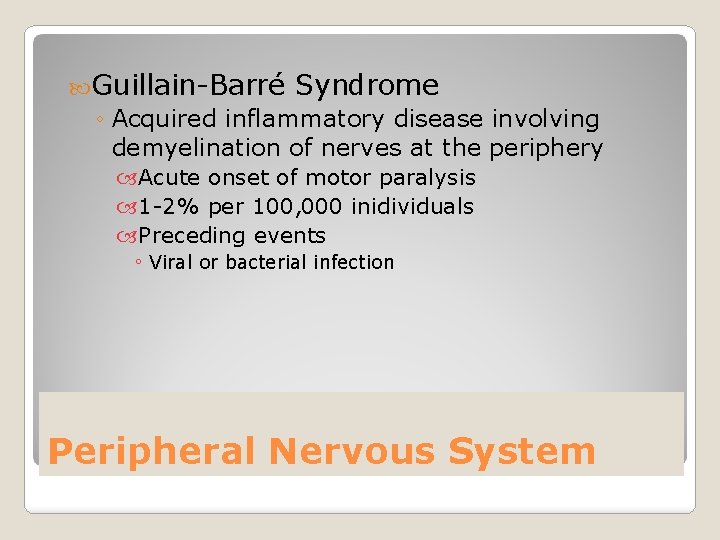 Guillain-Barré Syndrome
◦ Acquired inflammatory disease involving demyelination of nerves at the periphery
Acute onset of motor paralysis
1-2% per 100,000 inidividuals
Preceding events
◦ Viral or bacterial infection

Peripheral Nervous System